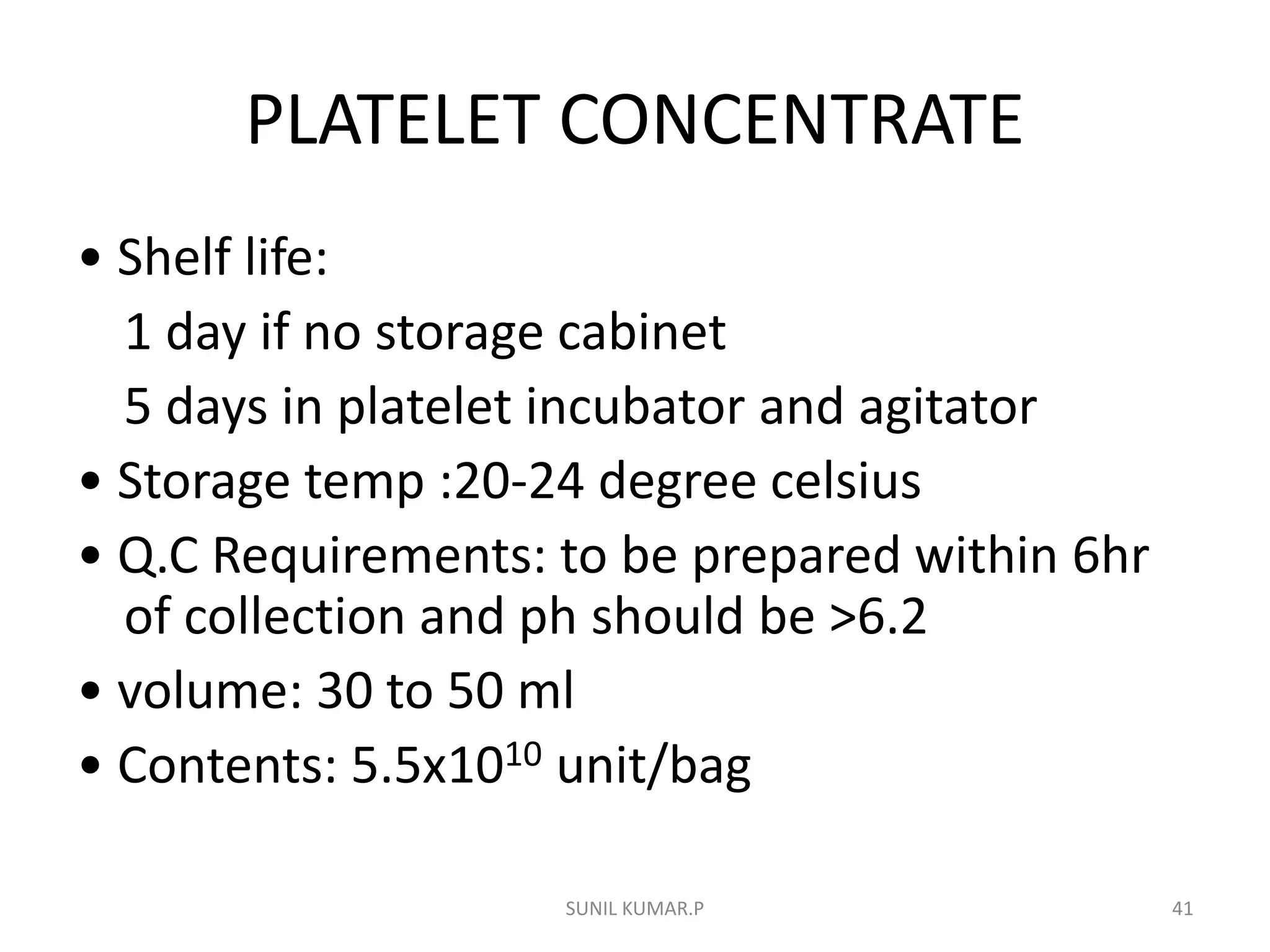 PLATELET CONCENTRATE

• Shelf life:
1 day if no storage cabinet
5 days in platelet incubator and agitator
• Storage temp :20-24 degree celsius
• Q.C Requirements: to be prepared within 6hr of collection and ph should be >6.2
• volume: 30 to 50 ml
• Contents: $5.5x10^{10}$ unit/bag

SUNIL KUMAR.P

41